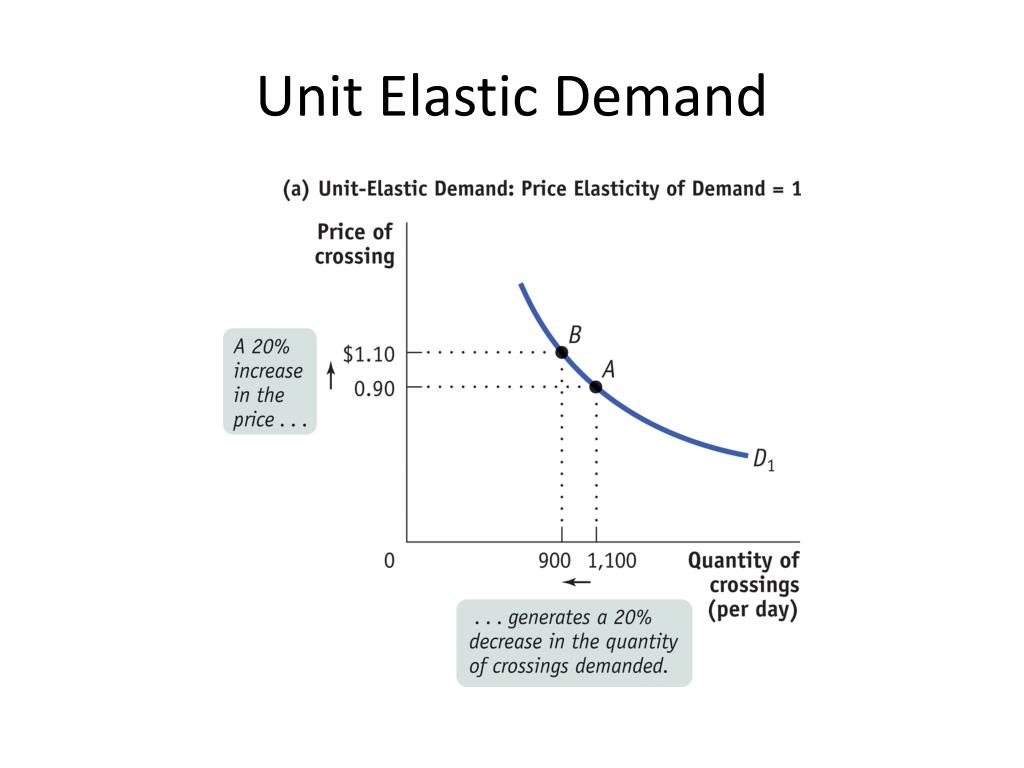 Unit Elastic Demand

(a) Unit-Elastic Demand: Price Elasticity of Demand = 1

Price of crossing

A 20% increase in the price . . .

$1.10

0.90

B

A

$D_1$

0

900

1,100

Quantity of crossings (per day)

. . . generates a 20% decrease in the quantity of crossings demanded.